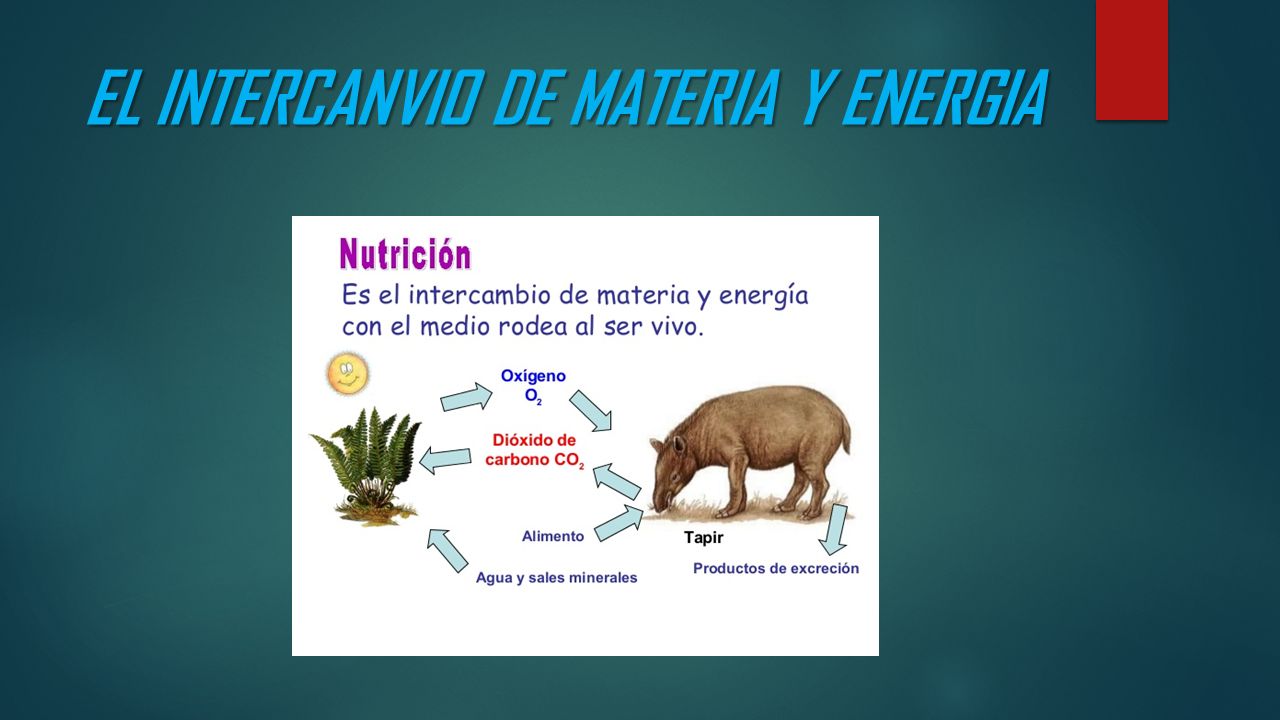 EL INTERCANVIO DE MATERIA Y ENERGIA

Nutrición

Es el intercambio de materia y energía con el medio rodea al ser vivo.

Oxígeno $O_2$

Dióxido de carbono $CO_2$

Alimento

Tapir

Agua y sales minerales

Productos de excreción